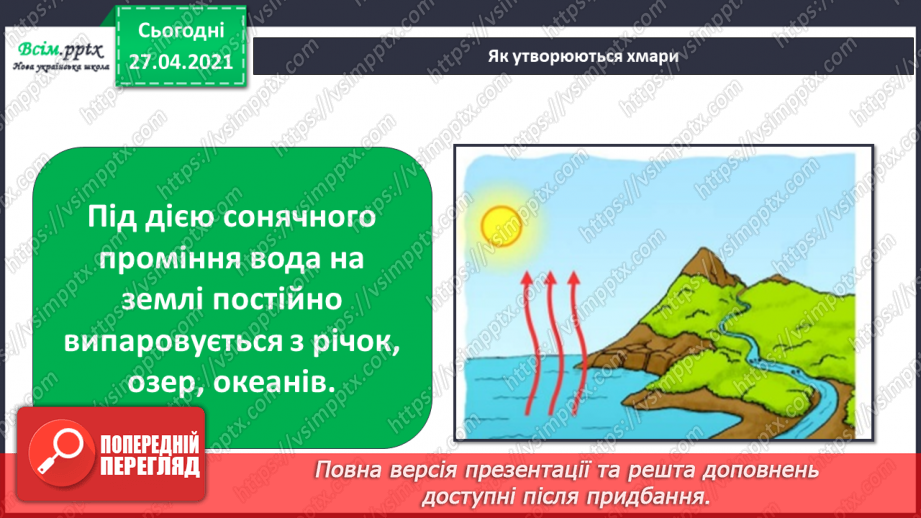 Всім.pptx
Нова українська школа

Сьогодні
27.04.2021

Як утворюються хмари

Під дією сонячного проміння вода на землі постійно випаровується з річок, озер, океанів.

ПОПЕРЕДНІЙ ПЕРЕГЛЯД

Повна версія презентації та решта доповнень доступні після придбання.

https://vsimpptx.com